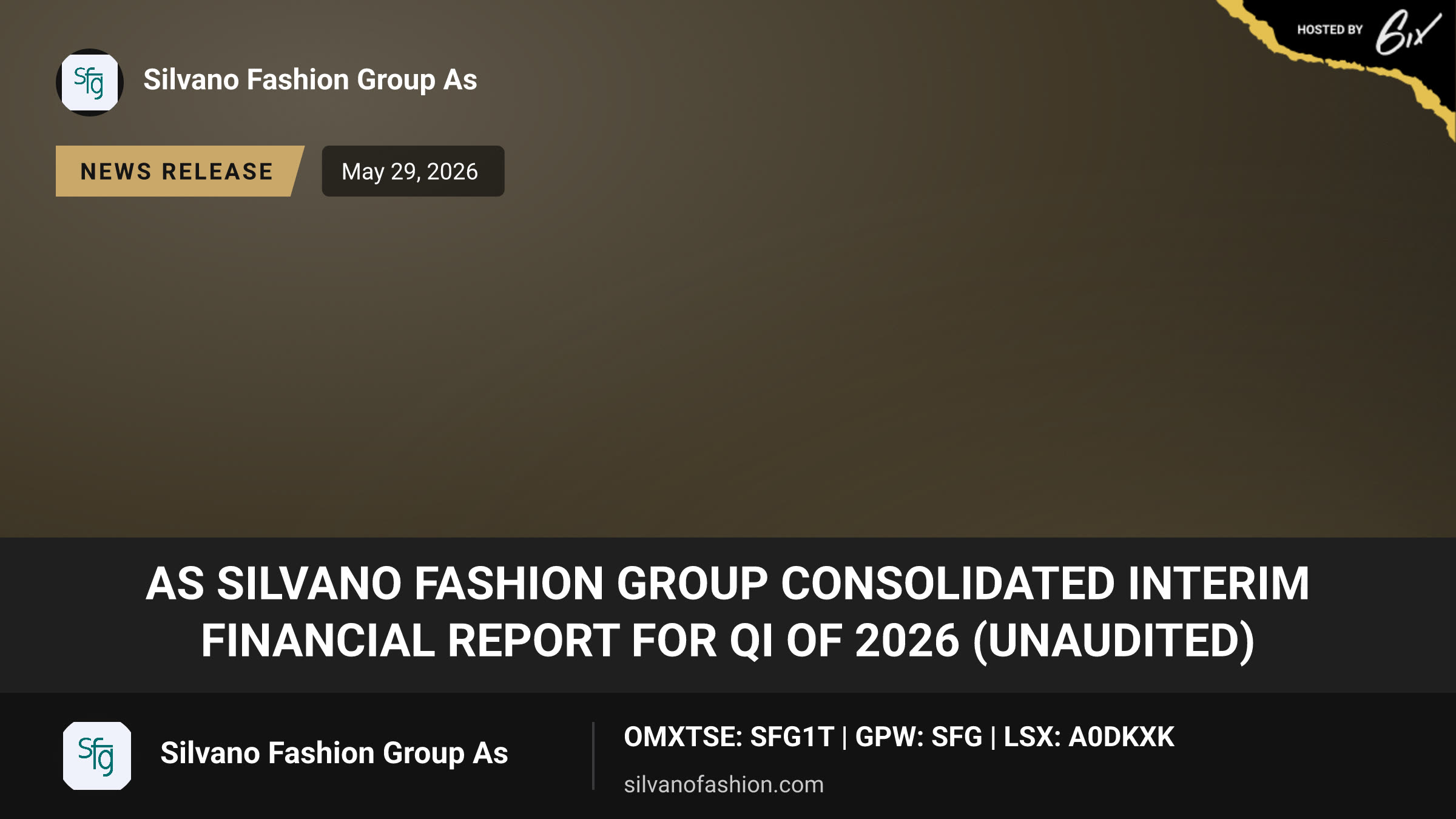 HOSTED BY 6ix

Sfg

Silvano Fashion Group As

NEWS RELEASE

May 29, 2026

AS SILVANO FASHION GROUP CONSOLIDATED INTERIM FINANCIAL REPORT FOR QI OF 2026 (UNAUDITED)

Sfg

Silvano Fashion Group As

OMXTSE: SFG1T | GPW: SFG | LSX: A0DKXK

silvanofashion.com